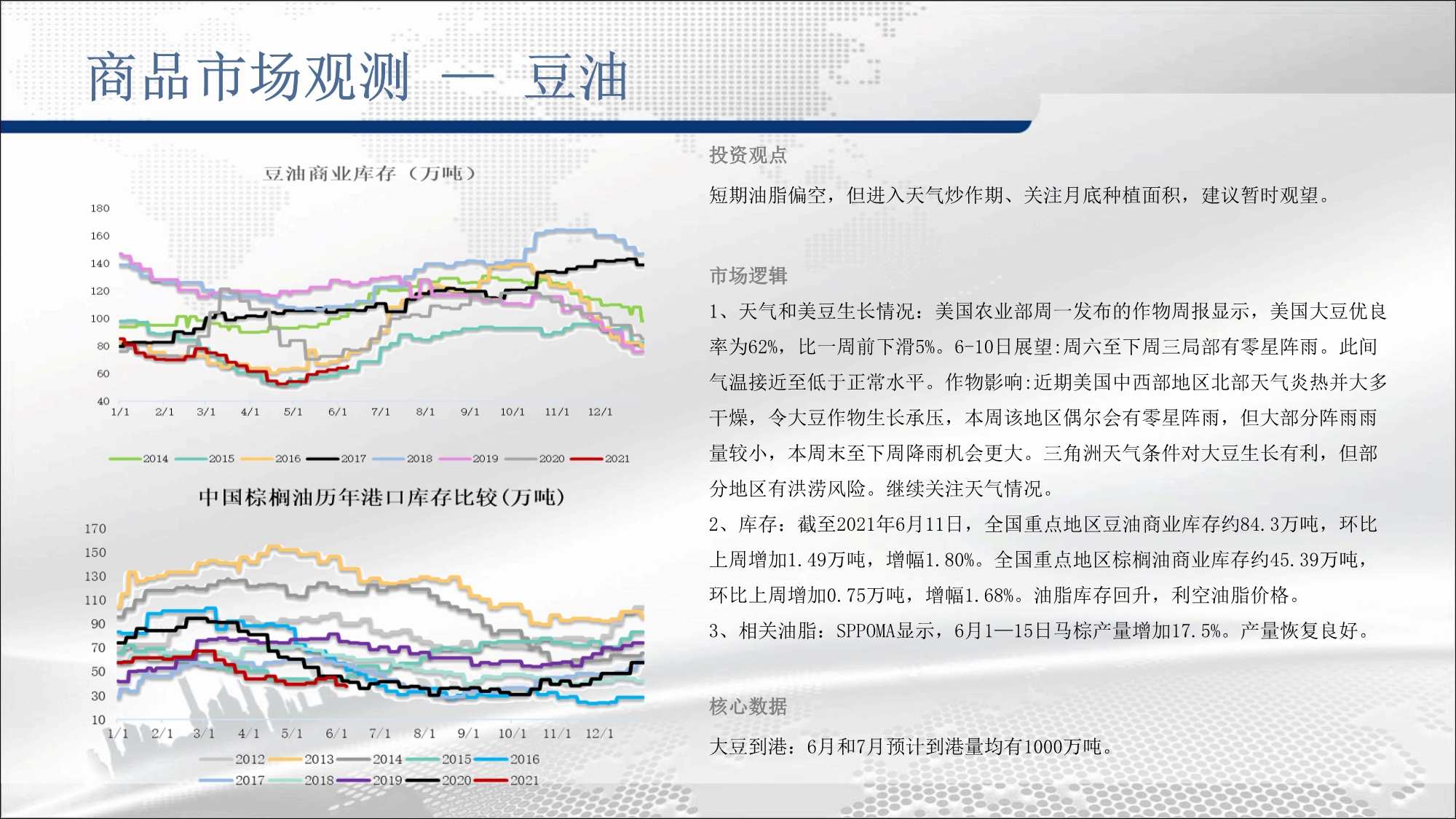 商品市场观测 — 豆油

豆油商业库存（万吨）

180
160
140
120
100
80
60
40
1/1 2/1 3/1 4/1 5/1 6/1 7/1 8/1 9/1 10/1 11/1 12/1

2014 2015 2016 2017 2018 2019 2020 2021

中国棕榈油历年港口库存比较(万吨)

170
150
130
110
90
70
50
30
10
1/1 2/1 3/1 4/1 5/1 6/1 7/1 8/1 9/1 10/1 11/1 12/1

2012 2013 2014 2015 2016
2017 2018 2019 2020 2021

投资观点

短期油脂偏空，但进入天气炒作期、关注月底种植面积，建议暂时观望。

市场逻辑

1、天气和美豆生长情况：美国农业部周一发布的作物周报显示，美国大豆优良率为62%，比一周前下滑5%。6-10日展望:周六至下周三局部有零星阵雨。此间气温接近至低于正常水平。作物影响:近期美国中西部地区北部天气炎热并大多干燥，令大豆作物生长承压，本周该地区偶尔会有零星阵雨，但大部分阵雨雨量较小，本周末至下周降雨机会更大。三角洲天气条件对大豆生长有利，但部分地区有洪涝风险。继续关注天气情况。

2、库存：截至2021年6月11日，全国重点地区豆油商业库存约84.3万吨，环比上周增加1.49万吨，增幅1.80%。全国重点地区棕榈油商业库存约45.39万吨，环比上周增加0.75万吨，增幅1.68%。油脂库存回升，利空油脂价格。

3、相关油脂：SPPOMA显示，6月1—15日马棕产量增加17.5%。产量恢复良好。

核心数据

大豆到港：6月和7月预计到港量均有1000万吨。